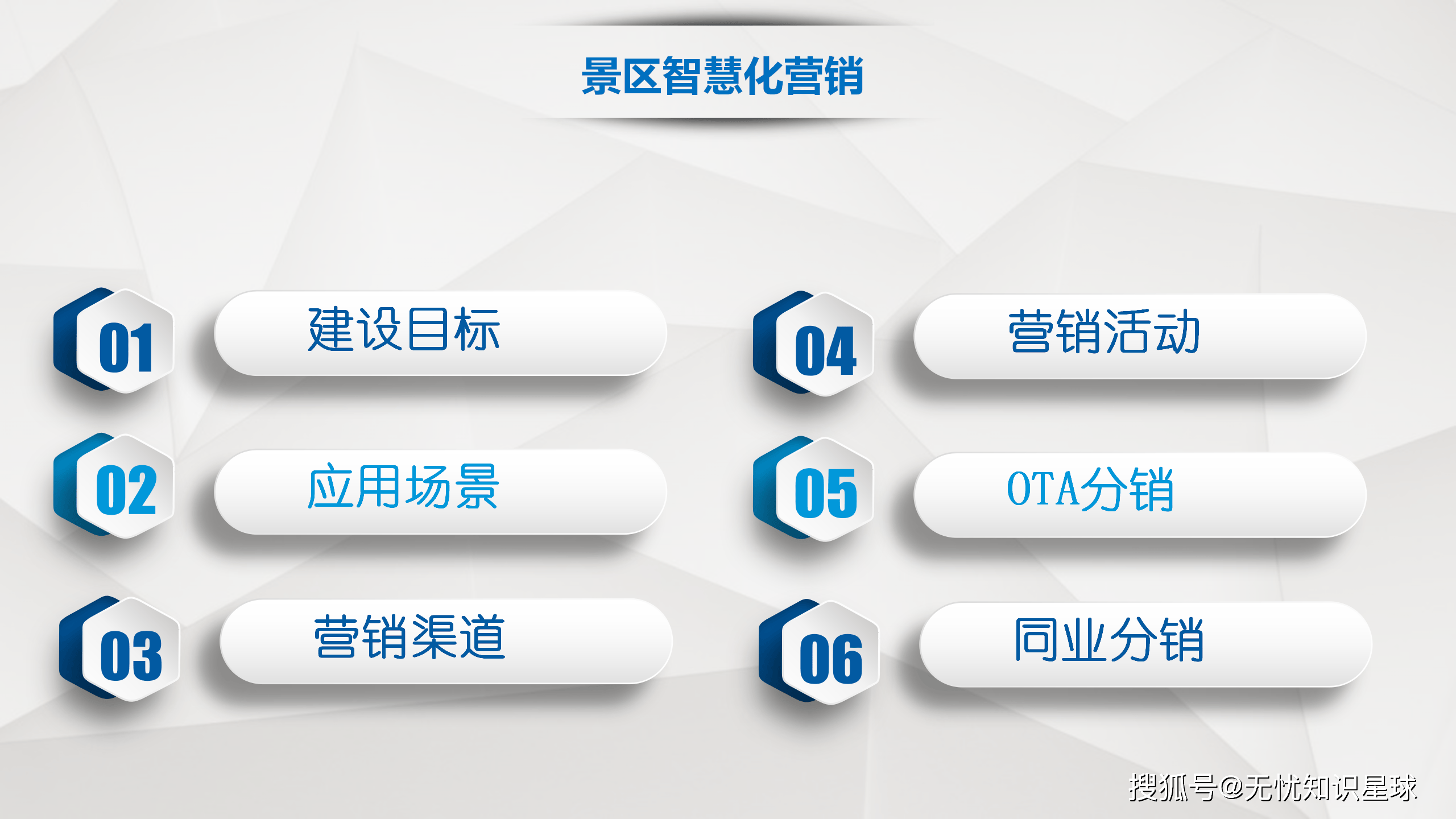 景区智慧化营销

01 建设目标

02 应用场景

03 营销渠道

04 营销活动

05 OTA分销

06 同业分销

搜狐号@无忧知识星球